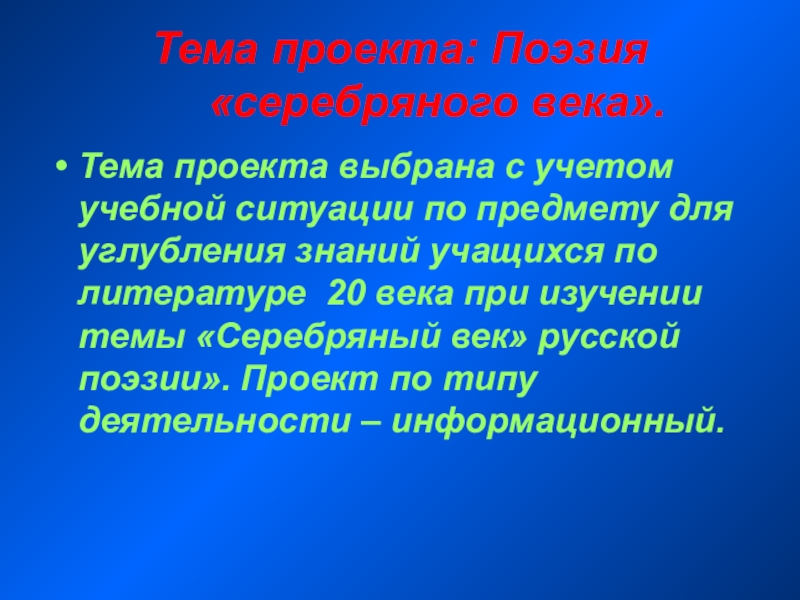 Тема проекта: Поэзия «серебряного века».

• Тема проекта выбрана с учетом учебной ситуации по предмету для углубления знаний учащихся по литературе 20 века при изучении темы «Серебряный век» русской поэзии». Проект по типу деятельности – информационный.